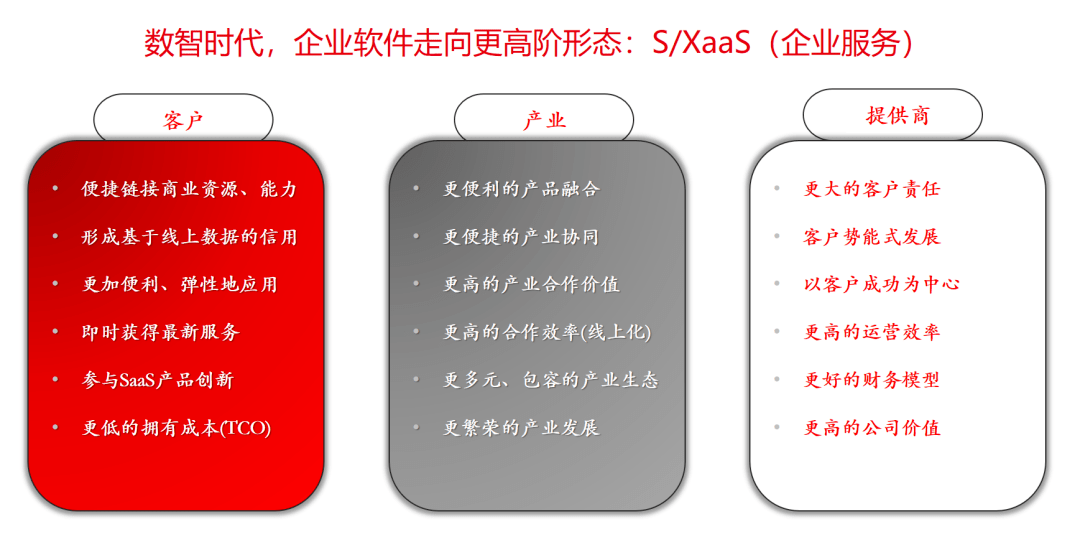 数智时代，企业软件走向更高阶形态：S/XaaS（企业服务）

客户

• 便捷链接商业资源、能力
• 形成基于线上数据的信用
• 更加便利、弹性地应用
• 即时获得最新服务
• 参与SaaS产品创新
• 更低的拥有成本(TCO)

产业

• 更便利的产品融合
• 更便捷的产业协同
• 更高的产业合作价值
• 更高的合作效率(线上化)
• 更多元、包容的产业生态
• 更繁荣的产业发展

提供商

• 更大的客户责任
• 客户势能式发展
• 以客户成功为中心
• 更高的运营效率
• 更好的财务模型
• 更高的公司价值